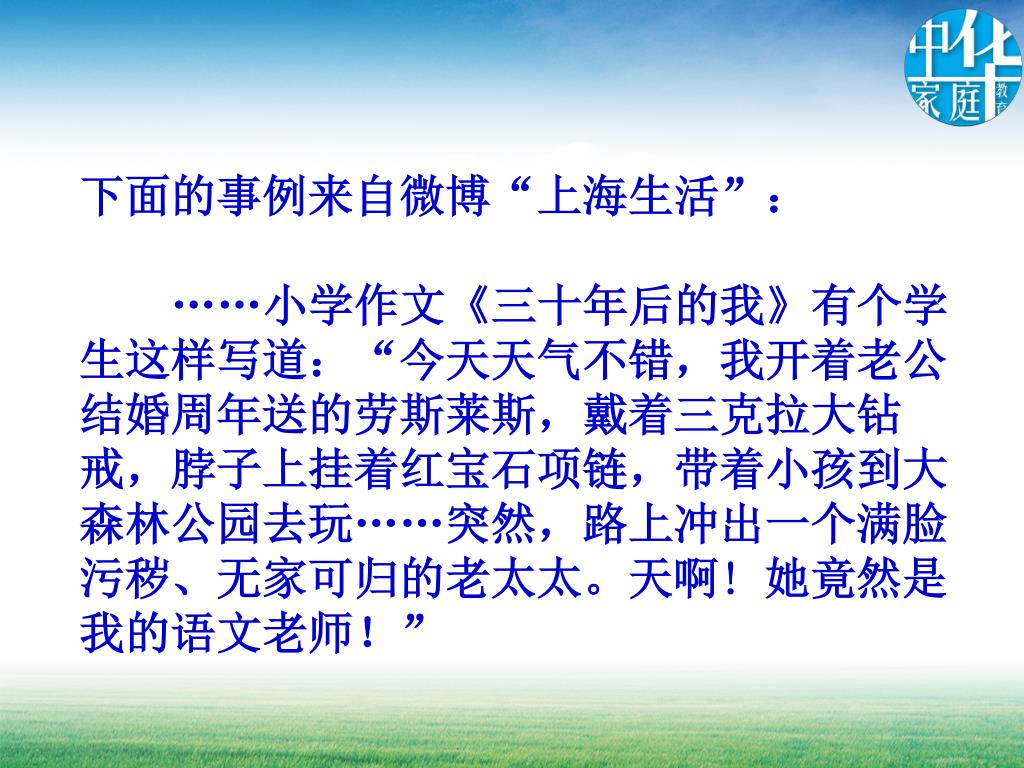 中华家庭教育

下面的事例来自微博“上海生活”：

……小学作文《三十年后的我》有个学生这样写道：“今天天气不错，我开着老公结婚周年送的劳斯莱斯，戴着三克拉大钻戒，脖子上挂着红宝石项链，带着小孩到大森林公园去玩……突然，路上冲出一个满脸污秽、无家可归的老太太。天啊！她竟然是我的语文老师！”